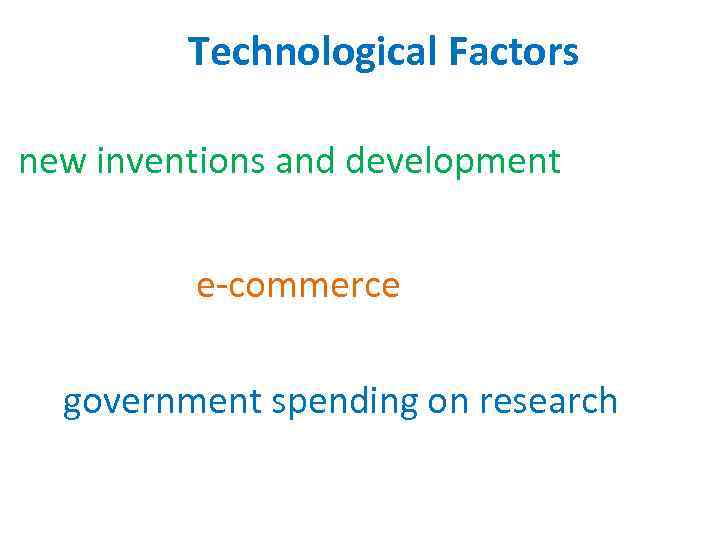 Technological Factors

new inventions and development

e-commerce

government spending on research